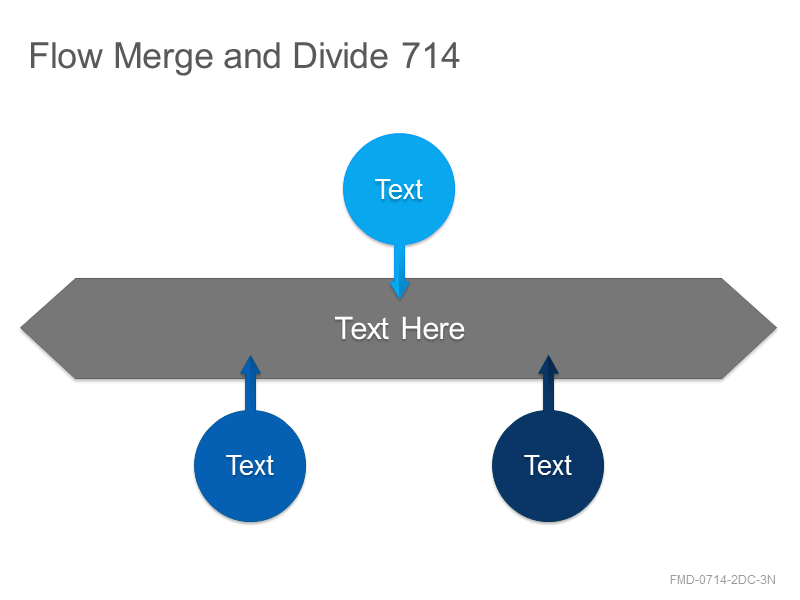 Flow Merge and Divide 714

Text

Text Here

Text

Text

FMD-0714-2DC-3N